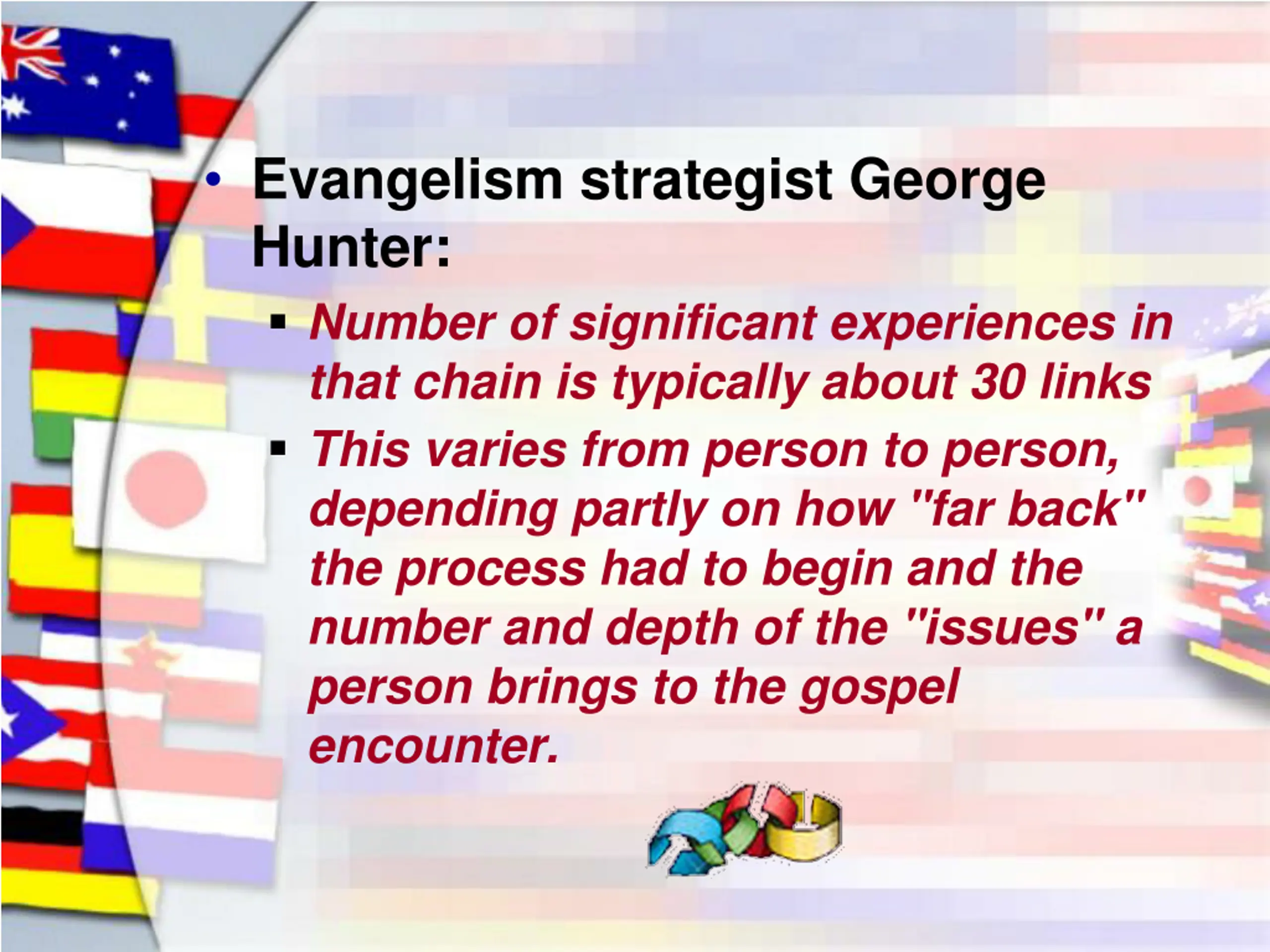 • Evangelism strategist George Hunter:

▪ Number of significant experiences in that chain is typically about 30 links

▪ This varies from person to person, depending partly on how "far back" the process had to begin and the number and depth of the "issues" a person brings to the gospel encounter.